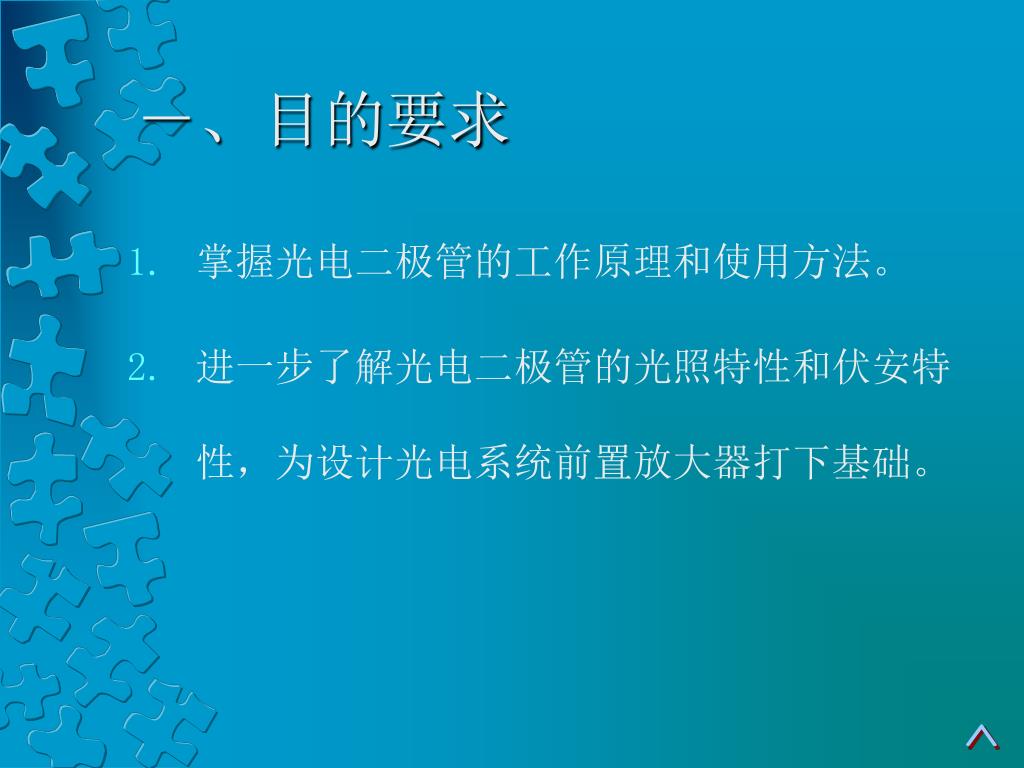 一、目的要求

1. 掌握光电二极管的工作原理和使用方法。

2. 进一步了解光电二极管的光照特性和伏安特性，为设计光电系统前置放大器打下基础。